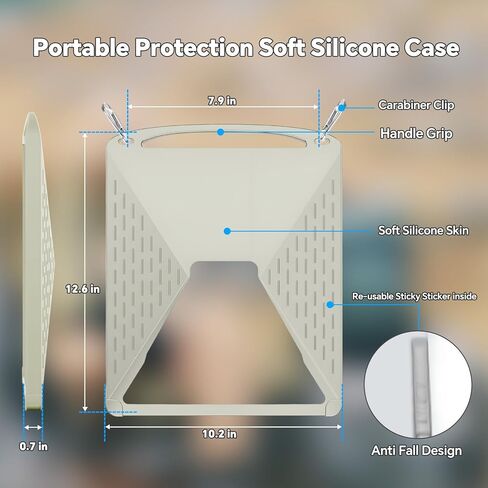 Portable Protection Soft Silicone Case

7.9 in

Carabiner Clip

Handle Grip

Soft Silicone Skin

12.6 in

Re-usable Sticky Sticker inside

0.7 in

10.2 in

Anti Fall Design